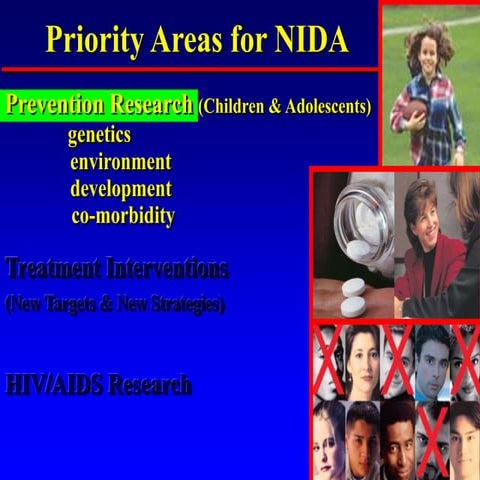 Priority Areas for NIDA

Prevention Research (Children & Adolescents)
genetics
environment
development
co-morbidity

Treatment Interventions
(New Targets & New Strategies)

HIV/AIDS Research